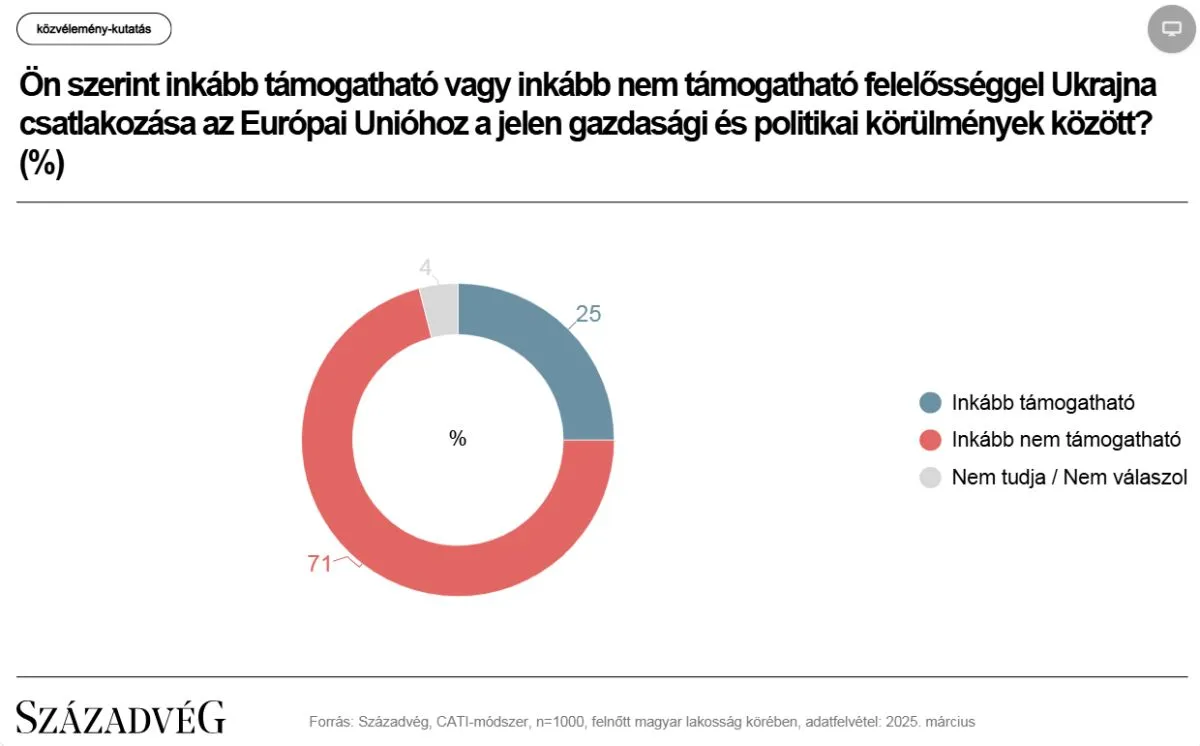 közvélemény-kutatás

Ön szerint inkább támogatható vagy inkább nem támogatható felelősséggel Ukrajna csatlakozása az Európai Unióhoz a jelen gazdasági és politikai körülmények között? (%)

4

25

%

71

Inkább támogatható
Inkább nem támogatható
Nem tudja / Nem válaszol

SZÁZADVÉG

Forrás: Századvég, CATI-módszer, n=1000, felnőtt magyar lakosság körében, adatfelvétel: 2025. március